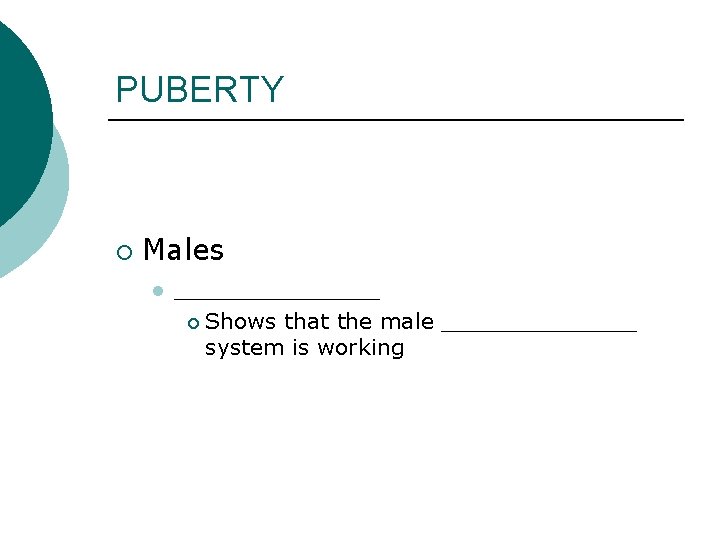 PUBERTY

Males

_______________

Shows that the male _______________ system is working